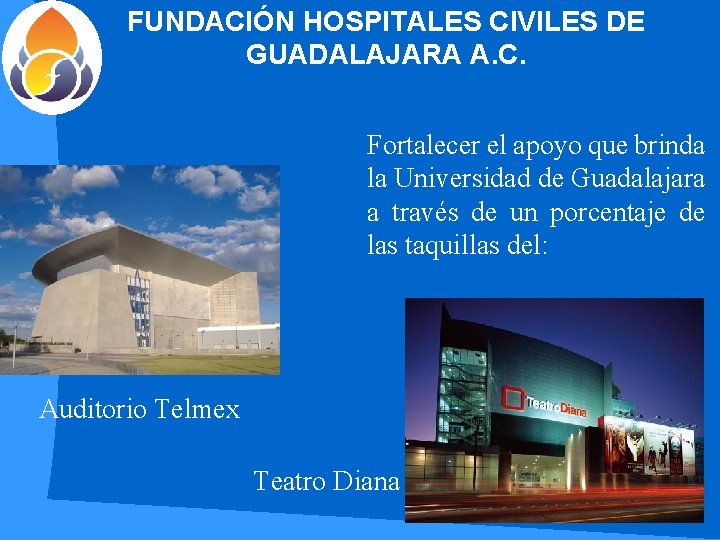 FUNDACIÓN HOSPITALES CIVILES DE GUADALAJARA A.C.

Fortalecer el apoyo que brinda la Universidad de Guadalajara a través de un porcentaje de las taquillas del:

Auditorio Telmex

TeatroDiana

Teatro Diana